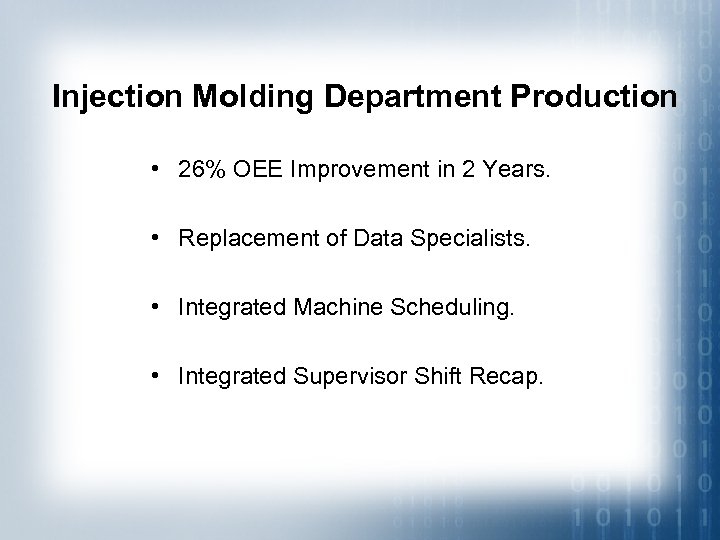 Injection Molding Department Production

• 26% OEE Improvement in 2 Years.

• Replacement of Data Specialists.

• Integrated Machine Scheduling.

• Integrated Supervisor Shift Recap.